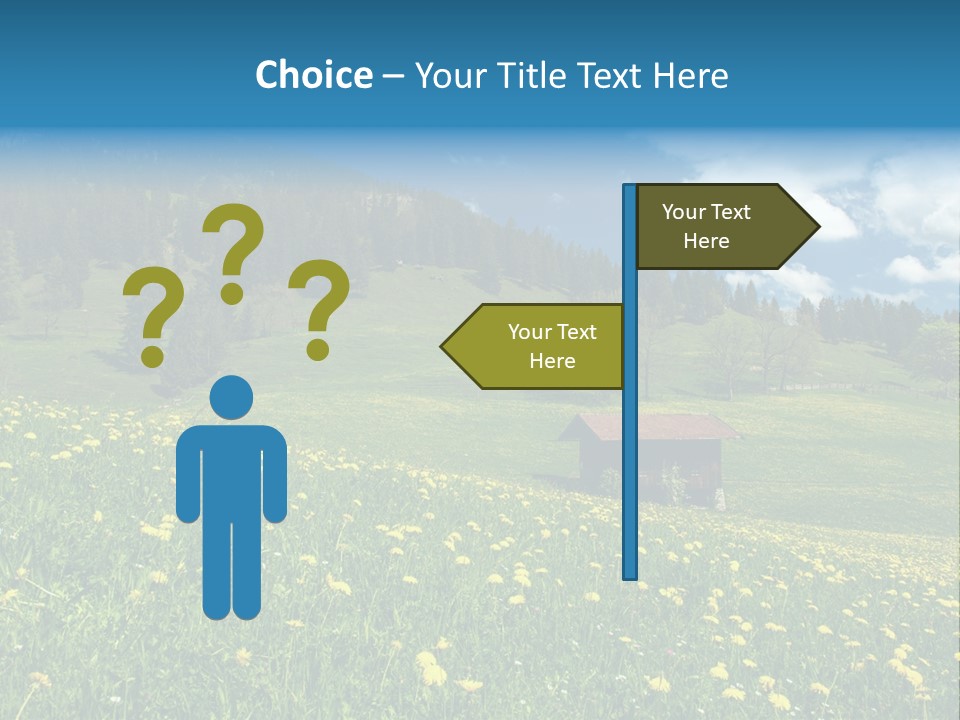 Choice – Your Title Text Here

? ? ?

Your Text Here

Your Text Here